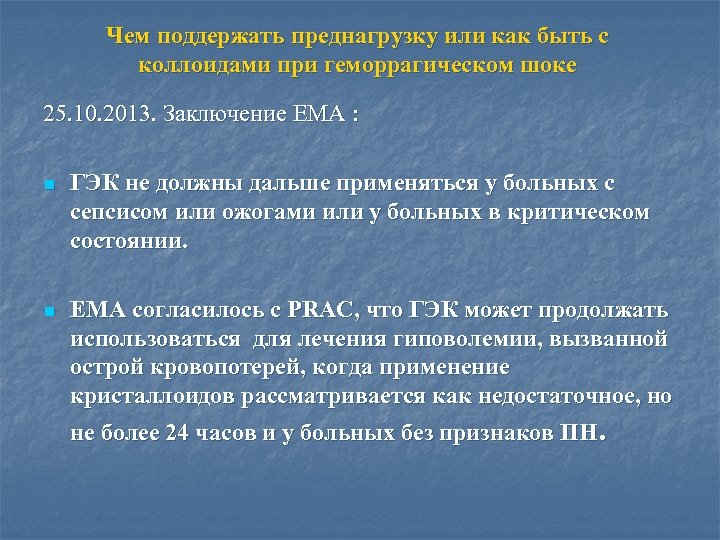 Чем поддержать преднагрузку или как быть с коллоидами при геморрагическом шоке

25.10.2013. Заключение ЕМА :

ГЭК не должны дальше применяться у больных с сепсисом или ожогами или у больных в критическом состоянии.

ЕМА согласилось с PRAC, что ГЭК может продолжать использоваться для лечения гиповолемии, вызванной острой кровопотерей, когда применение кристаллоидов рассматривается как недостаточное, но не более 24 часов и у больных без признаков ПН.